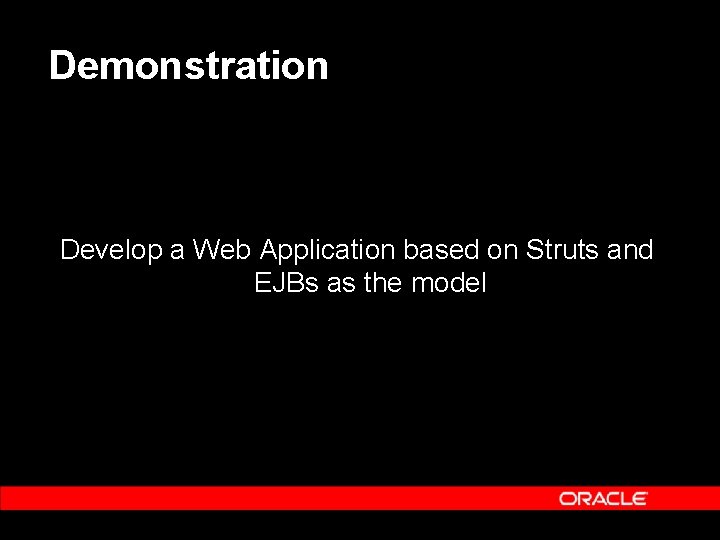 Demonstration

Develop a Web Application based on Struts and EJBs as the model

ORACLE